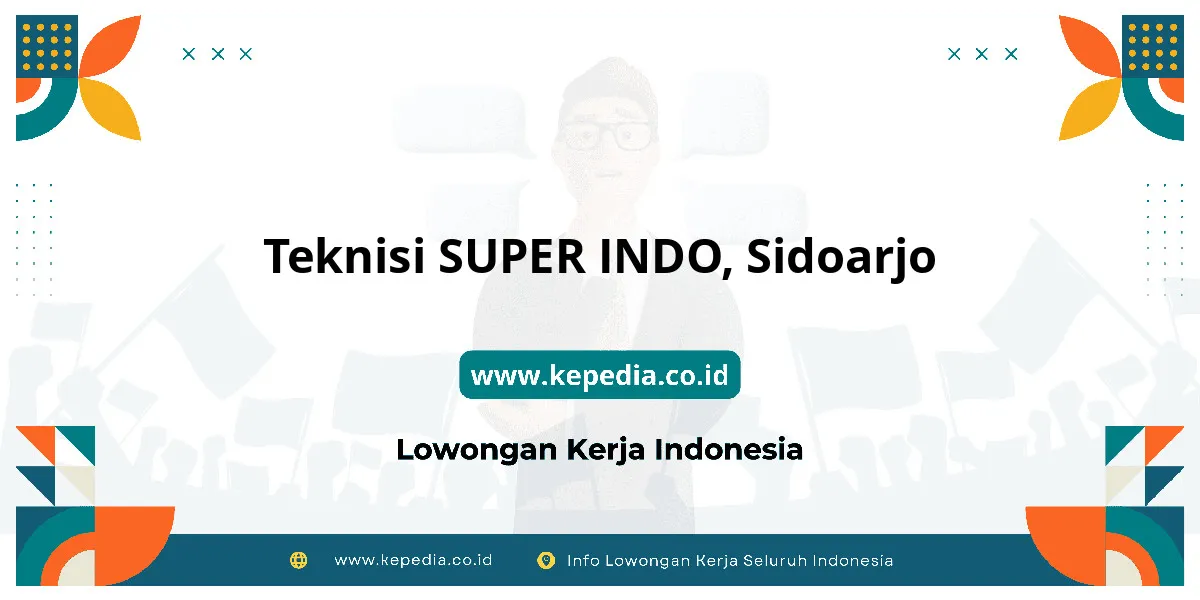 Teknisi SUPER INDO, Sidoarjo

www.kepedia.co.id

Lowongan Kerja Indonesia

www.kepedia.co.id Info Lowongan Kerja Seluruh Indonesia